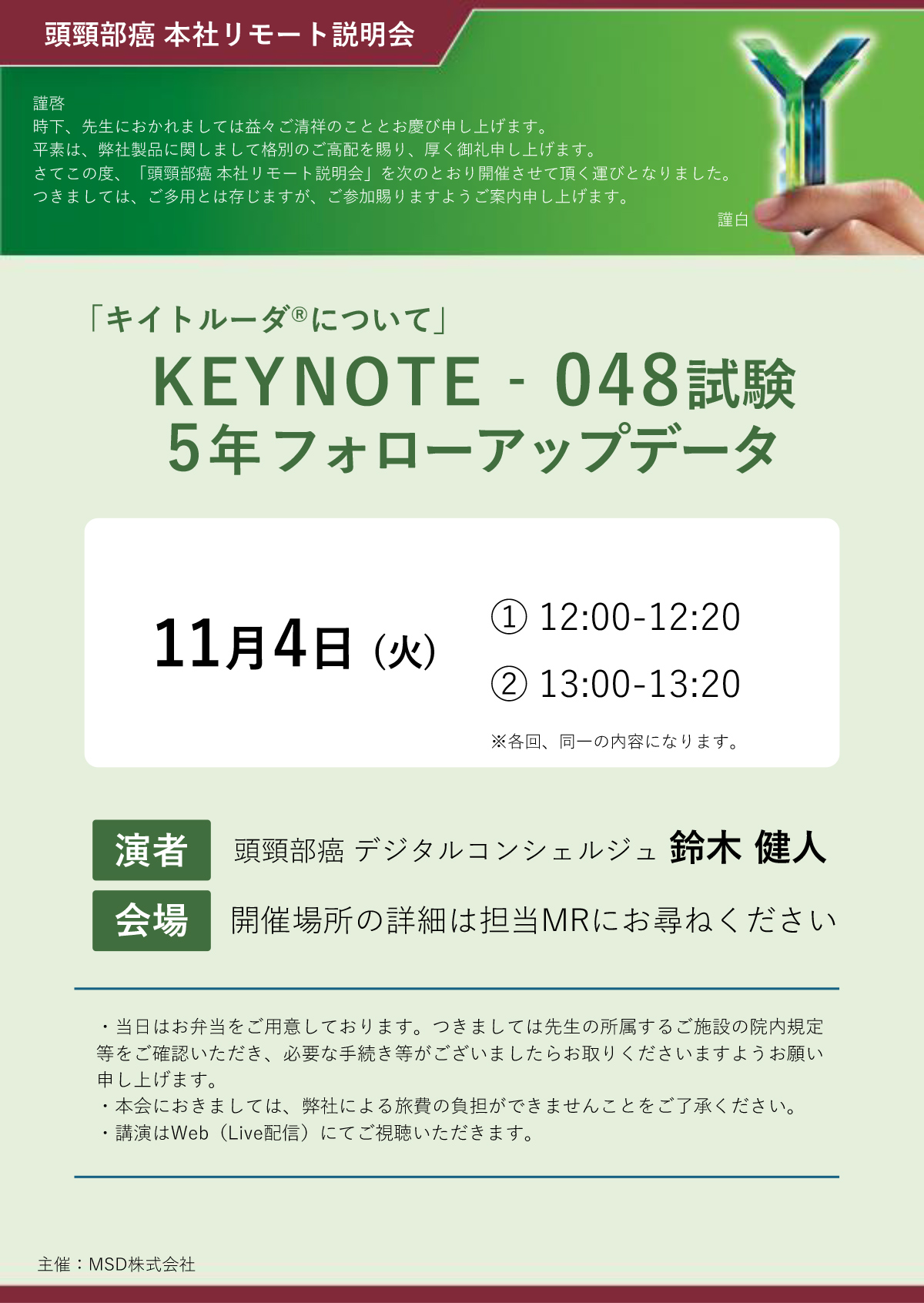 頭頸部癌 本社リモート説明会

謹啓
時下、先生におかれましては益々ご清祥のこととお慶び申し上げます。
平素は、弊社製品に関しまして格別のご高配を賜り、厚く御礼申し上げます。
さてこの度、「頭頸部癌 本社リモート説明会」を次のとおり開催させて頂く運びとなりました。
つきましては、ご多用とは存じますが、ご参加賜りますようご案内申し上げます。
謹白

「キイトルーダ®について」
KEYNOTE - 048試験
5年フォローアップデータ

11月4日（火）
① 12:00-12:20
② 13:00-13:20
※各回、同一の内容になります。

演者 頭頸部癌 デジタルコンシェルジュ 鈴木 健人
会場 開催場所の詳細は担当MRにお尋ねください

・当日はお弁当をご用意しております。つきましては先生の所属するご施設の院内規定等をご確認いただき、必要な手続き等がございましたらお取りくださいますようお願い申し上げます。
・本会におきましては、弊社による旅費の負担ができませんことをご了承ください。
・講演はWeb（Live配信）にてご視聴いただきます。

主催：MSD株式会社